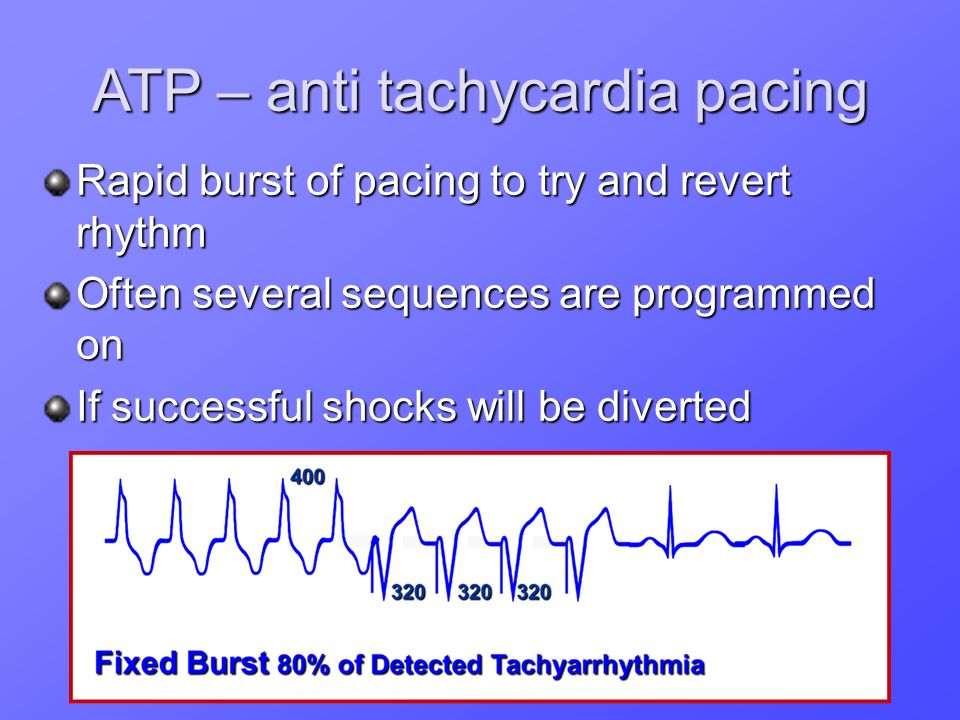 ATP – anti tachycardia pacing

Rapid burst of pacing to try and revert rhythm

Often several sequences are programmed on

If successful shocks will be diverted

400

320 320 320

Fixed Burst 80% of Detected Tachyarrhythmia